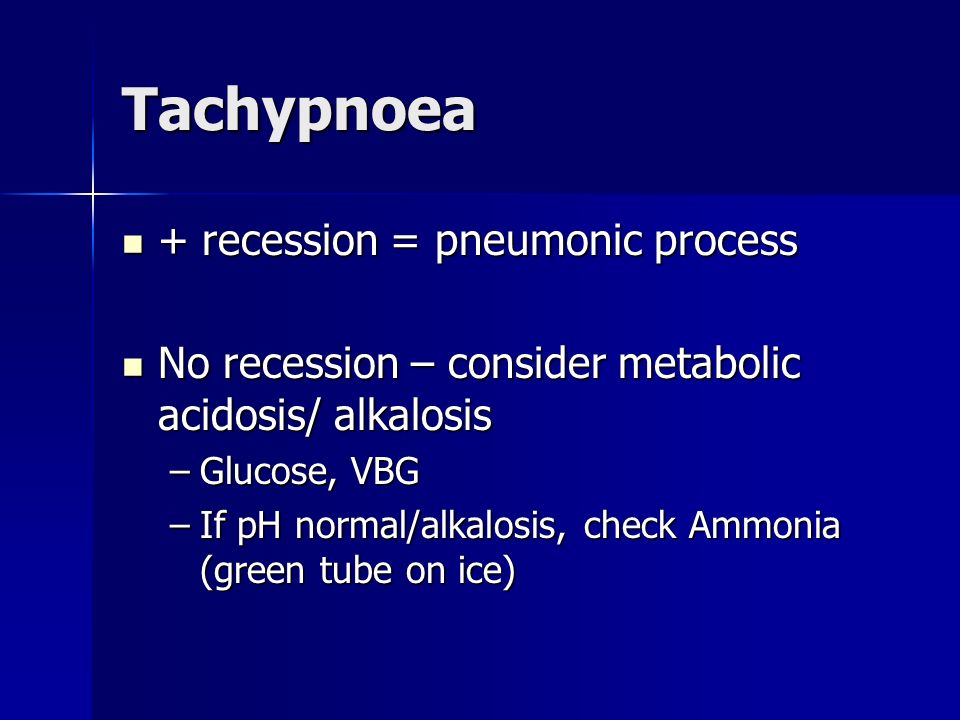 Tachypnoea

+ recession = pneumonic process

No recession – consider metabolic acidosis/ alkalosis

– Glucose, VBG

– If pH normal/alkalosis, check Ammonia (green tube on ice)